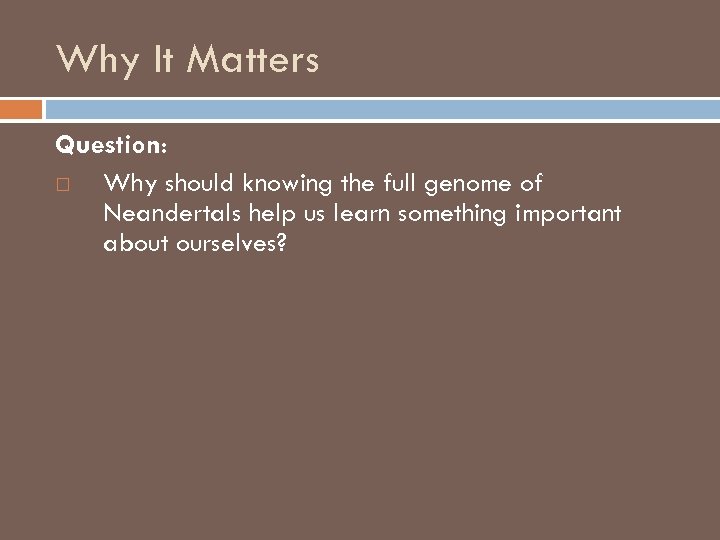 Why It Matters

Question:

□ Why should knowing the full genome of Neandertals help us learn something important about ourselves?